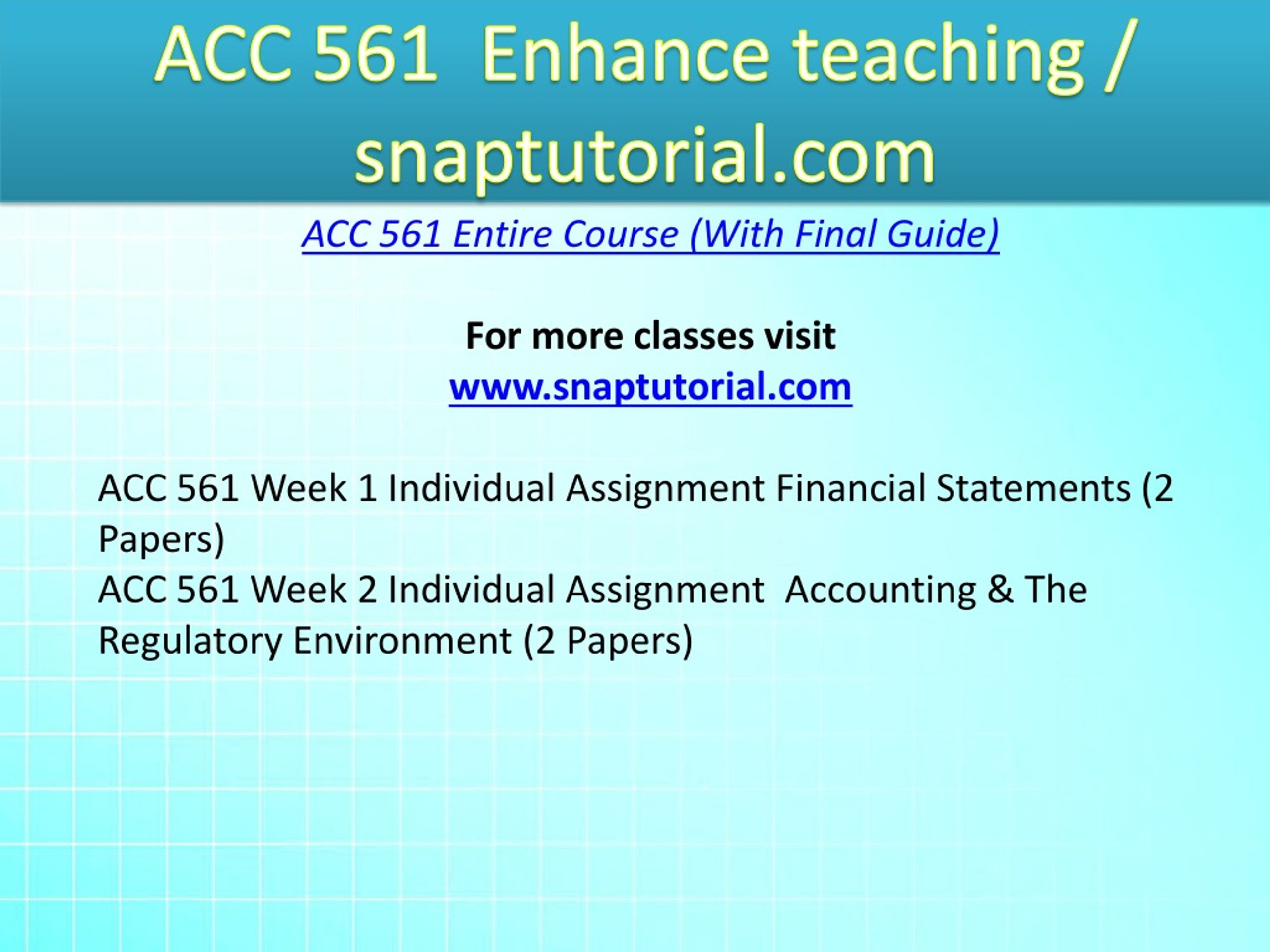 ACC 561 Enhance teaching / snaptutorial.com

ACC 561 Entire Course (With Final Guide)

For more classes visit
www.snaptutorial.com

ACC 561 Week 1 Individual Assignment Financial Statements (2 Papers)
ACC 561 Week 2 Individual Assignment Accounting & The Regulatory Environment (2 Papers)